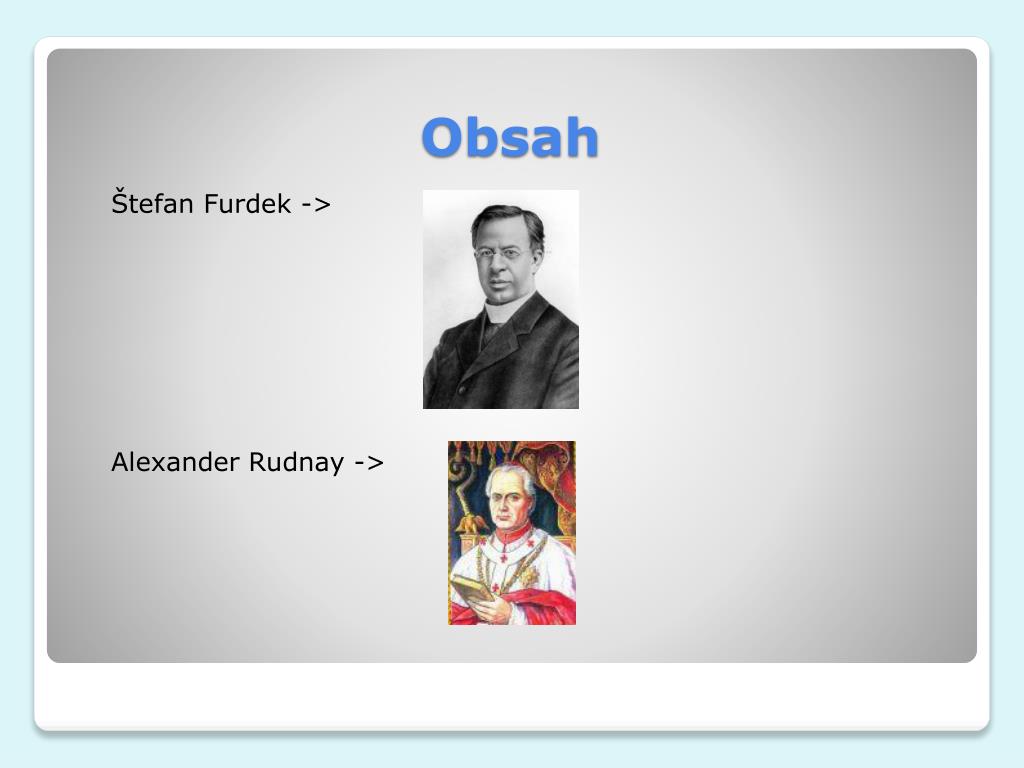 Obsah

Štefan Furdek ->

Alexander Rudnay ->